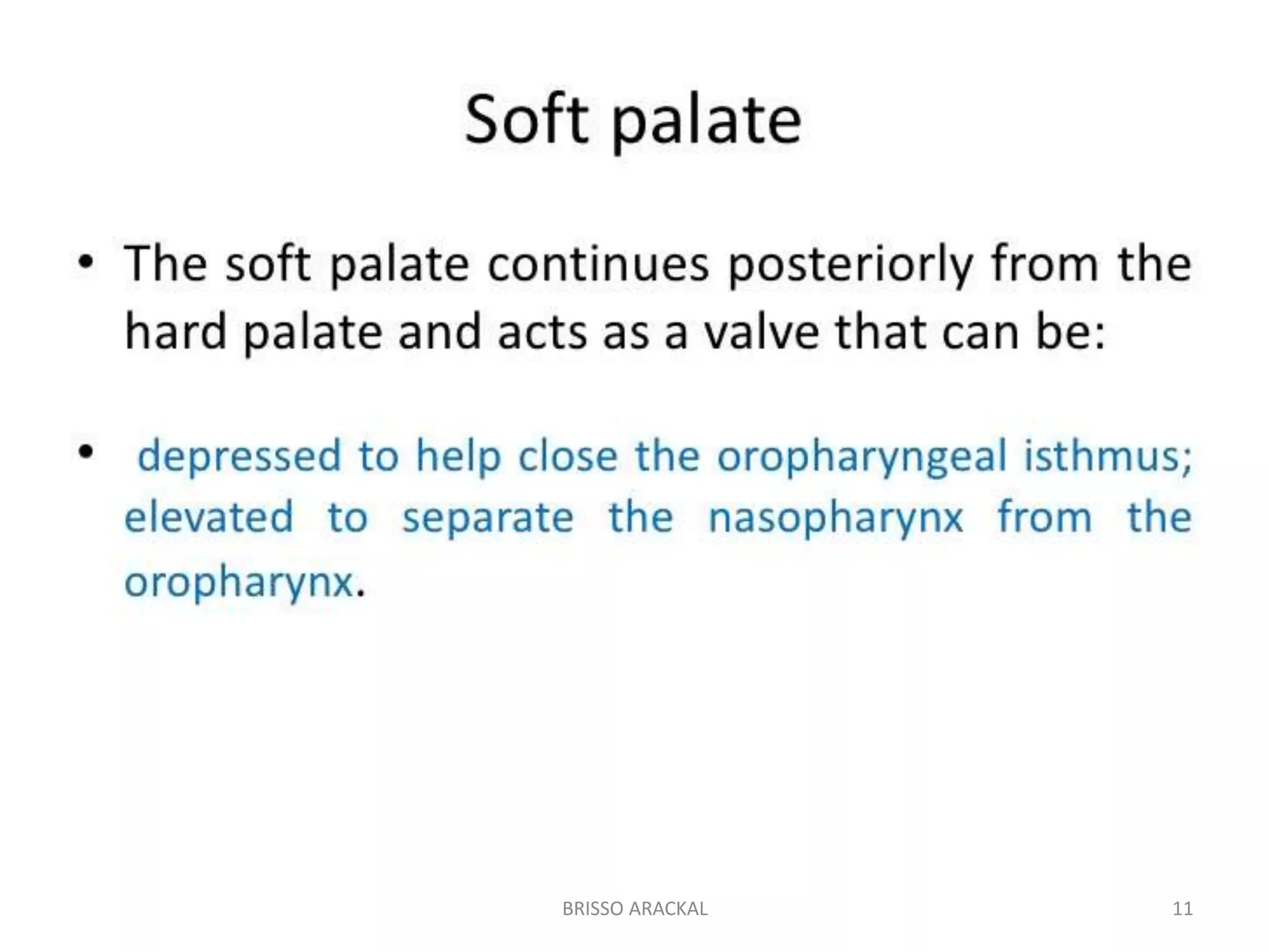 Soft palate

• The soft palate continues posteriorly from the hard palate and acts as a valve that can be:

• depressed to help close the oropharyngeal isthmus; elevated to separate the nasopharynx from the oropharynx.

BRISSO ARACKAL

11